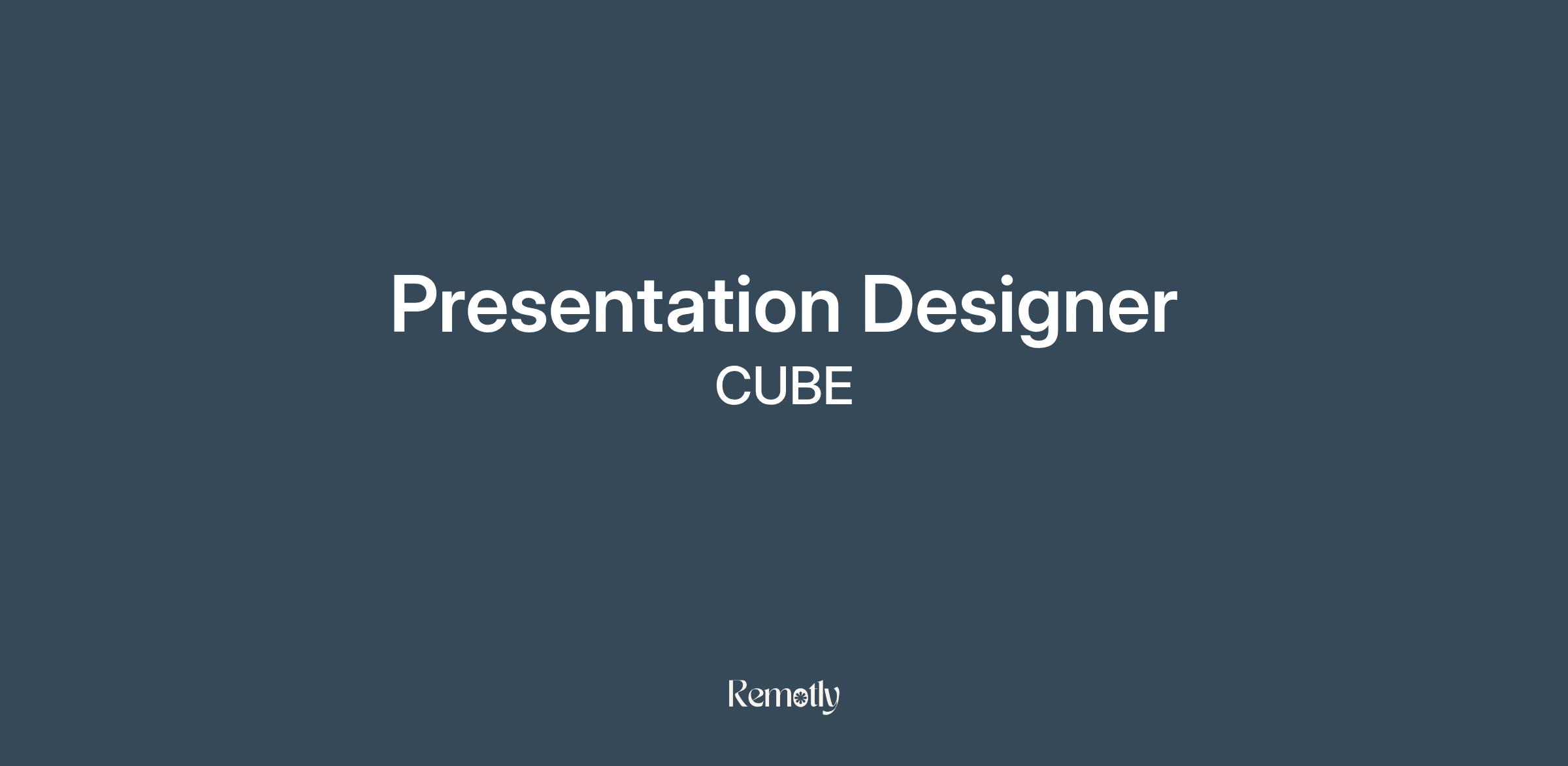 Presentation Designer
CUBE

Remotly